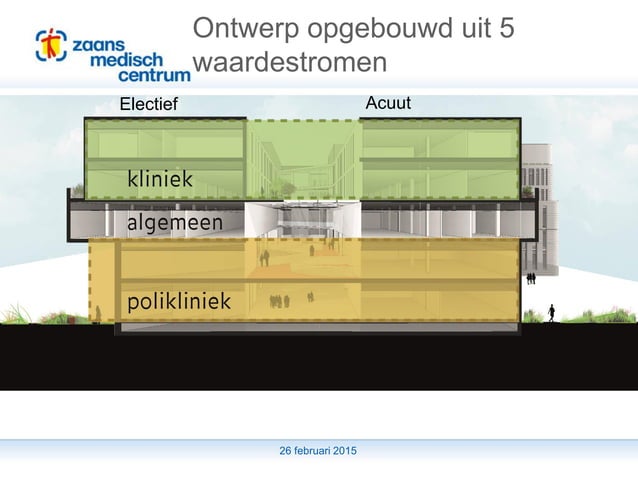 zaans medisch centrum

Ontwerp opgebouwd uit 5 waardestromen

Electief

Acuut

kliniek

algemeen

polikliniek

26 februari 2015